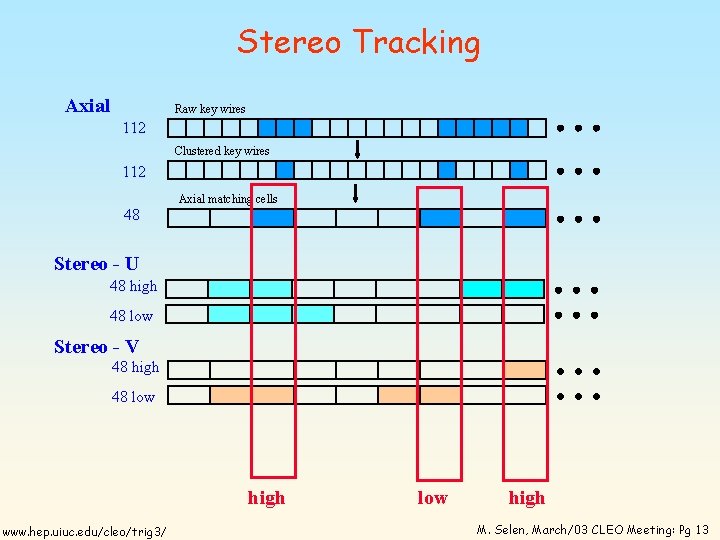 Stereo Tracking

Axial

Raw key wires

112

Clustered key wires

112

Axial matching cells

48

Stereo - U

48 high

48 low

Stereo - V

48 high

48 low

high

low

high

www.hep.uiuc.edu/cleo/trig3/

M. Selen, March/03 CLEO Meeting: Pg 13